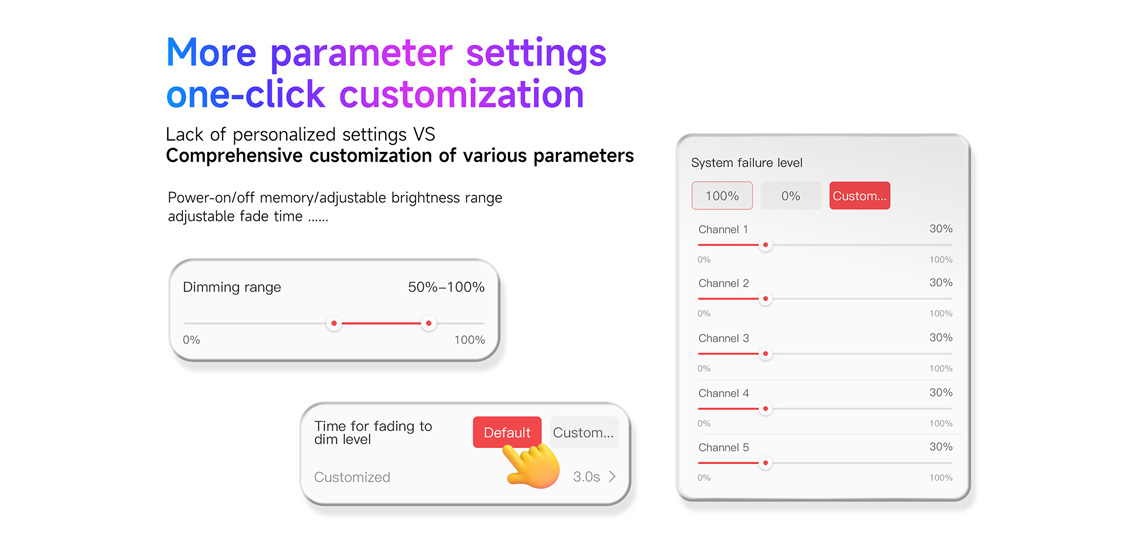 More parameter settings
one-click customization

Lack of personalized settings VS
Comprehensive customization of various parameters

Power-on/off memory/adjustable brightness range adjustable fade time ......

Dimming range 50%–100%

0% 100%

Time for fading to dim level Default Custom...

Customized 3.0s >

System failure level

100% 0% Custom...

Channel 1 30%

0% 100%

Channel 2 30%

0% 100%

Channel 3 30%

0% 100%

Channel 4 30%

0% 100%

Channel 5 30%

0% 100%